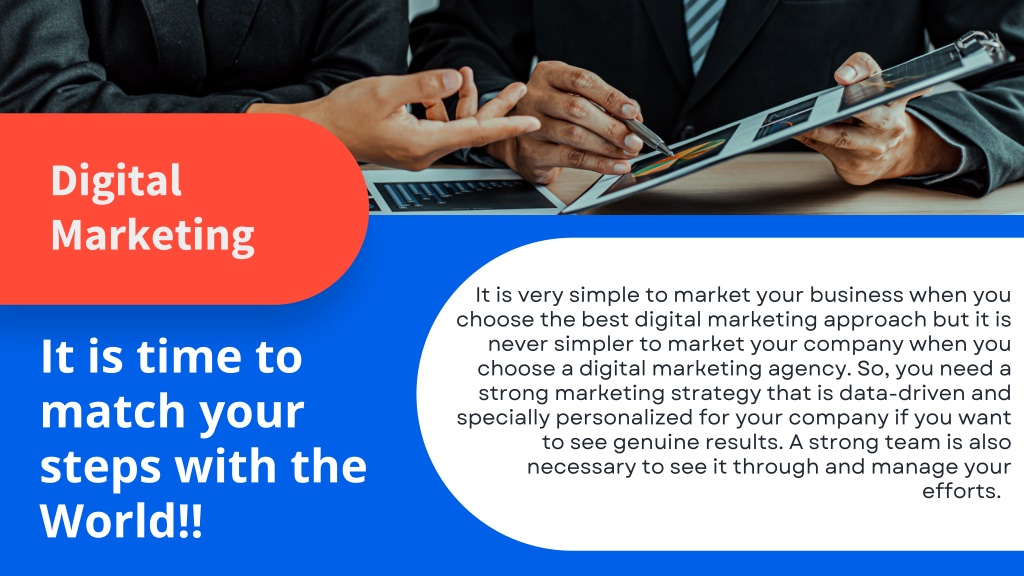 Digital Marketing

It is time to match your steps with the World!!

It is very simple to market your business when you choose the best digital marketing approach but it is never simpler to market your company when you choose a digital marketing agency. So, you need a strong marketing strategy that is data-driven and specially personalized for your company if you want to see genuine results. A strong team is also necessary to see it through and manage your efforts.